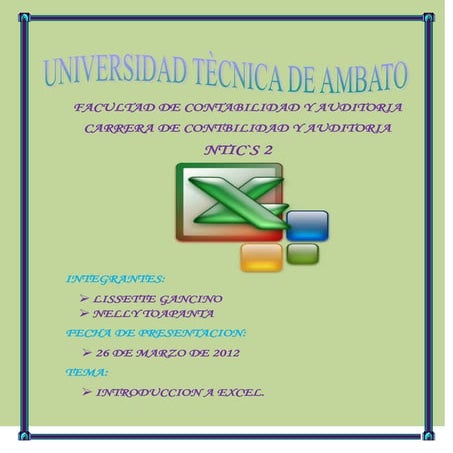 UNIVERSIDAD TÈCNICA DE AMBATO

FACULTAD DE CONTABILIDAD Y AUDITORIA

CARRERA DE CONTBILIDAD Y AUDITORIA

NTIC`S 2

INTEGRANTES:

➢ LISSETTE GANCINO
➢ NELLY TOAPANTA

FECHA DE PRESENTACION:

➢ 26 DE MARZO DE 2012

TEMA:

➢ INTRODUCCION A EXCEL.